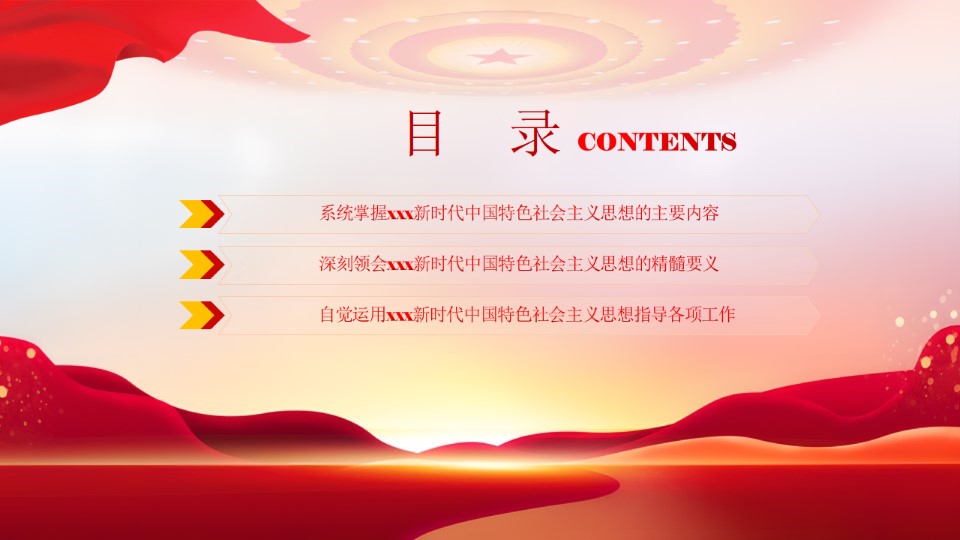 目 录 CONTENTS

系统掌握xxx新时代中国特色社会主义思想的主要内容

深刻领会xxx新时代中国特色社会主义思想的精髓要义

自觉运用xxx新时代中国特色社会主义思想指导各项工作